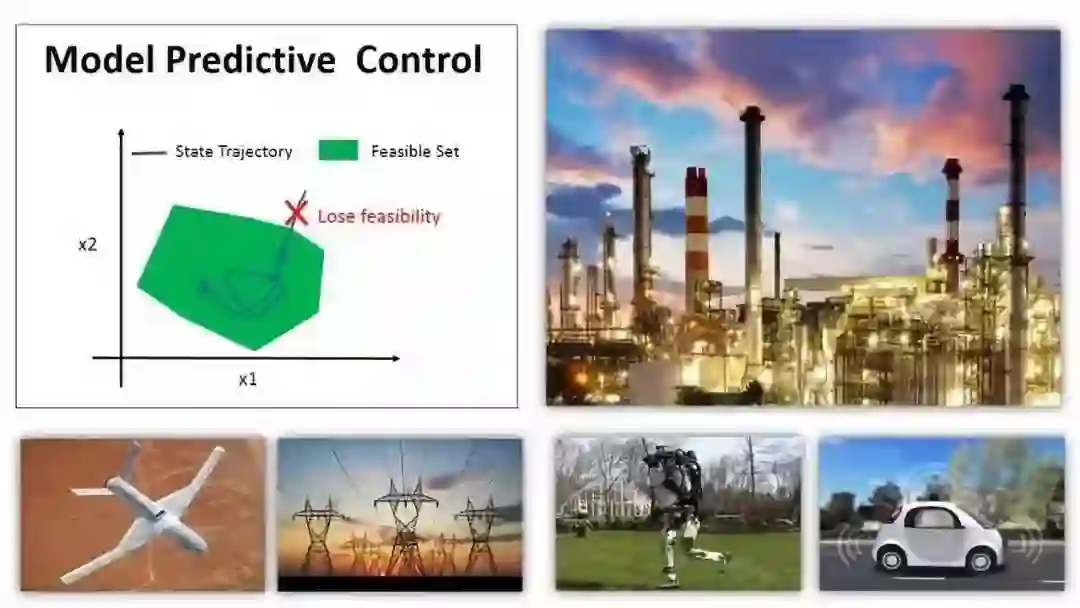 Model Predictive Control

State Trajectory

Feasible Set

Lose feasibility

x2

x1